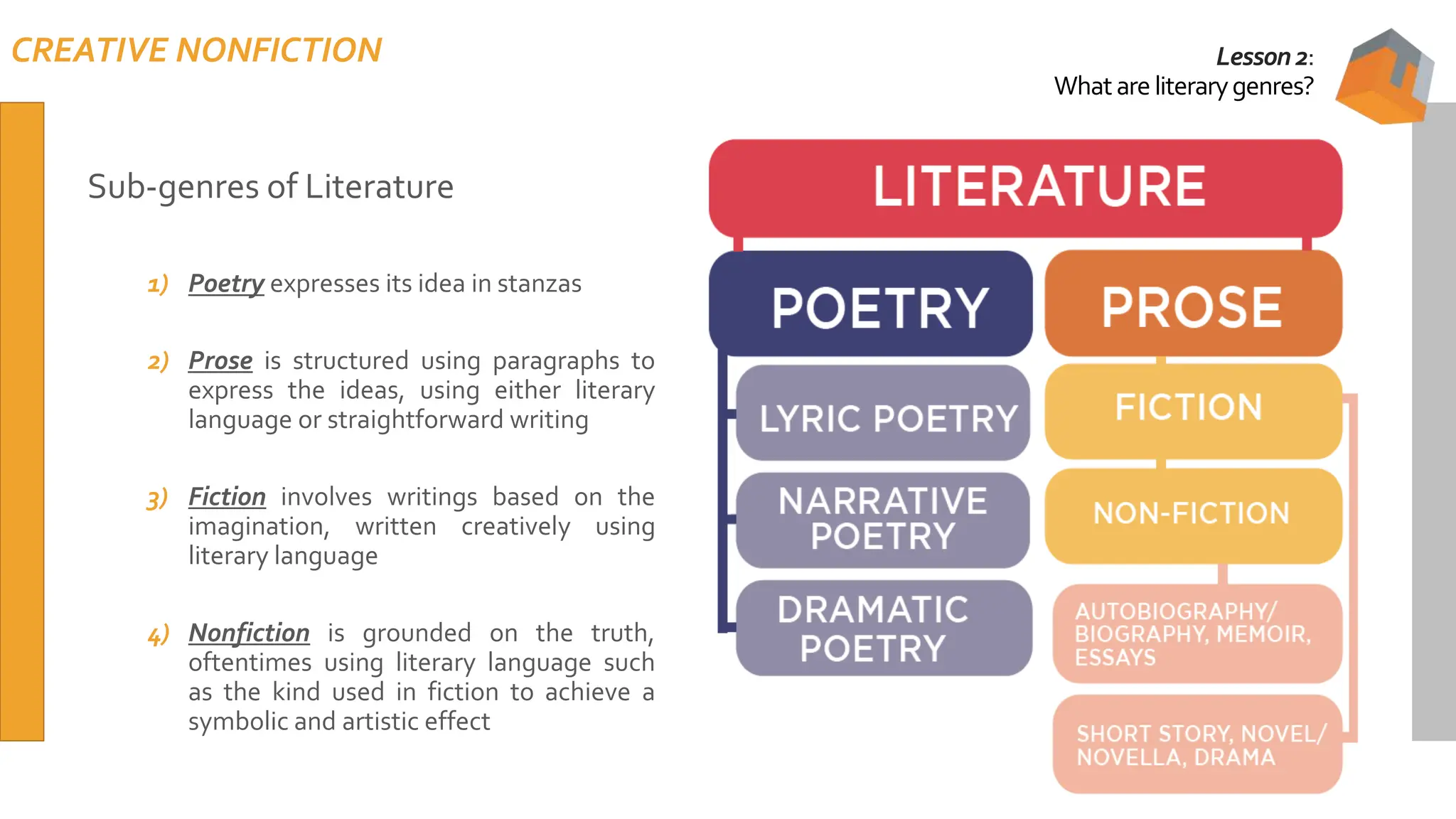 CREATIVE NONFICTION

Lesson 2:
What are literary genres?

Sub-genres of Literature

1) Poetry expresses its idea in stanzas

2) Prose is structured using paragraphs to express the ideas, using either literary language or straightforward writing

3) Fiction involves writings based on the imagination, written creatively using literary language

4) Nonfiction is grounded on the truth, oftentimes using literary language such as the kind used in fiction to achieve a symbolic and artistic effect

LITERATURE

POETRY

LYRIC POETRY

NARRATIVE POETRY

DRAMATIC POETRY

PROSE

FICTION

NON-FICTION

AUTOBIOGRAPHY/ BIOGRAPHY, MEMOIR, ESSAYS

SHORT STORY, NOVEL/ NOVELLA, DRAMA